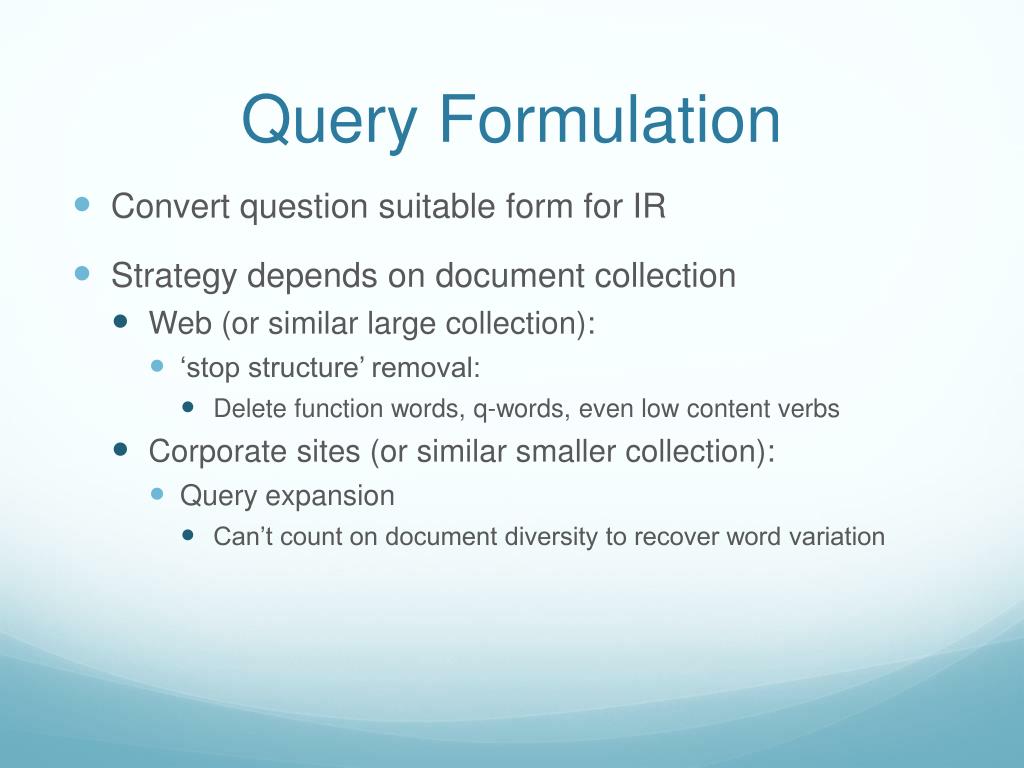 Query Formulation

Convert question suitable form for IR

Strategy depends on document collection

Web (or similar large collection):

‘stop structure’ removal:

Delete function words, q-words, even low content verbs

Corporate sites (or similar smaller collection):

Query expansion

Can’t count on document diversity to recover word variation